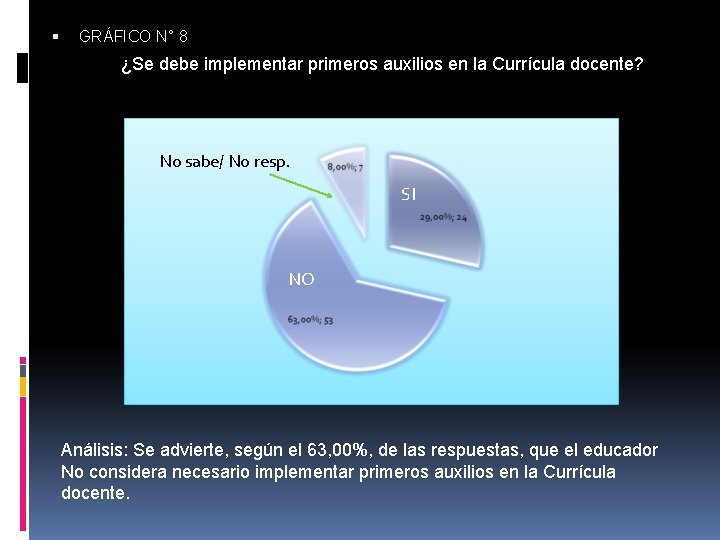 GRÁFICO N° 8

¿Se debe implementar primeros auxilios en la Currícula docente?

No sabe/ No resp.

8,00%; 7

SI

29,00%; 24

NO

63,00%; 53

Análisis: Se advierte, según el 63,00%, de las respuestas, que el educador No considera necesario implementar primeros auxilios en la Currícula docente.